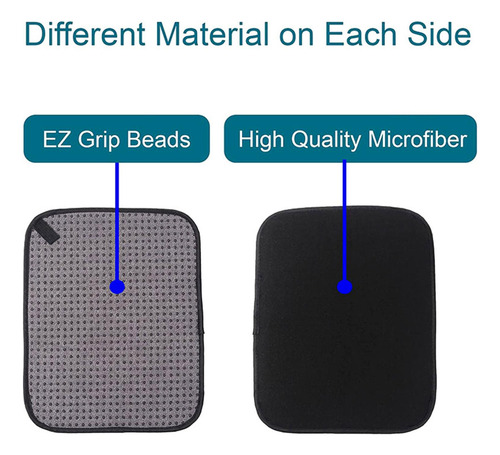 Different Material on Each Side

EZ Grip Beads

High Quality Microfiber